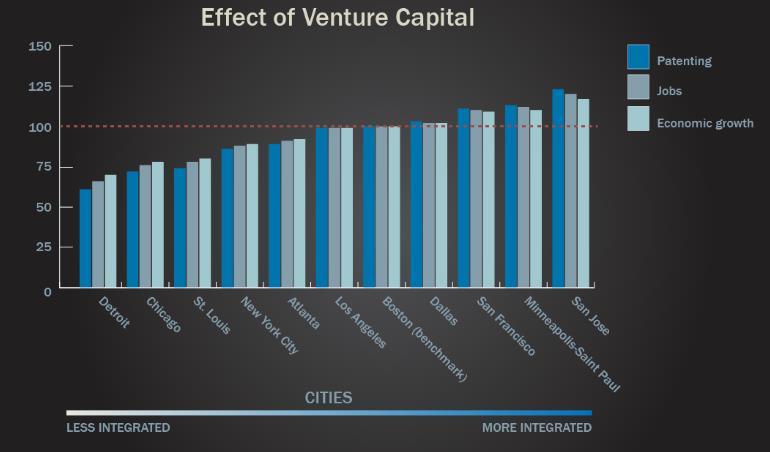 Effect of Venture Capital

150
125
100
75
50
25
0

Patenting
Jobs
Economic growth

Detroit
Chicago
St. Louis
New York City
Atlanta
Los Angeles
Boston (benchmark)
Dallas
San Francisco
Minneapolis-Saint Paul
San Jose

CITIES

LESS INTEGRATED
MORE INTEGRATED